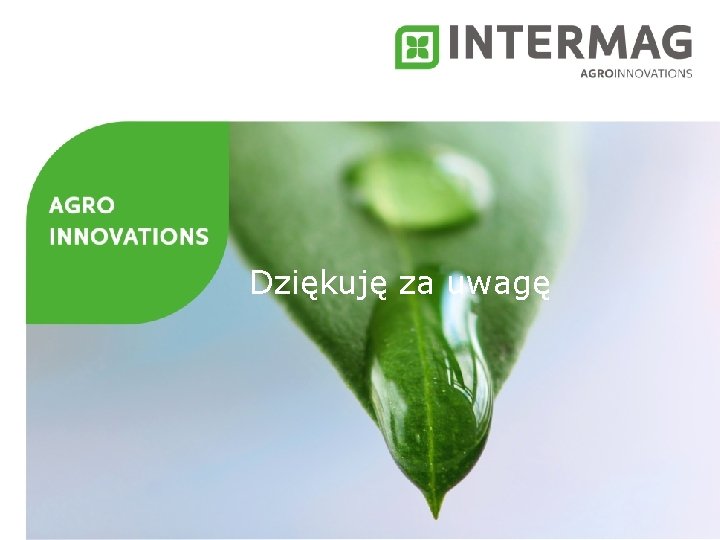 INTERMAG
AGROINNOVATIONS

AGRO
INNOVATIONS

Dziękuję za uwagę